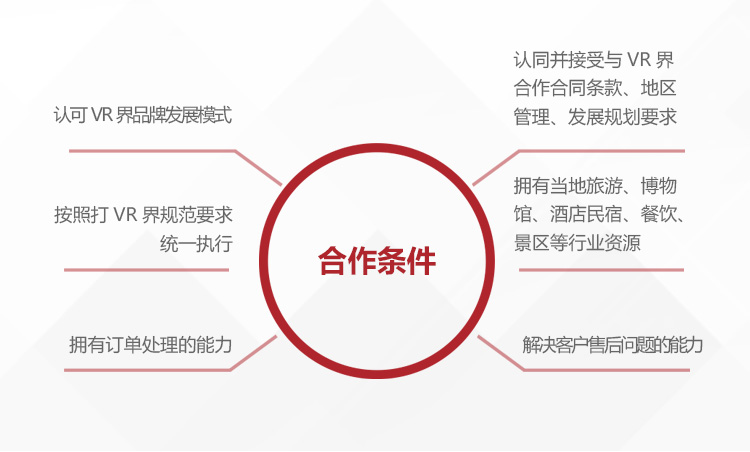 认可 VR 界品牌发展模式

按照打 VR 界规范要求统一执行

拥有订单处理的能力

合作条件

认同并接受与 VR 界合作合同条款、地区管理、发展规划要求

拥有当地旅游、博物馆、酒店民宿、餐饮、景区等行业资源

解决客户售后问题的能力